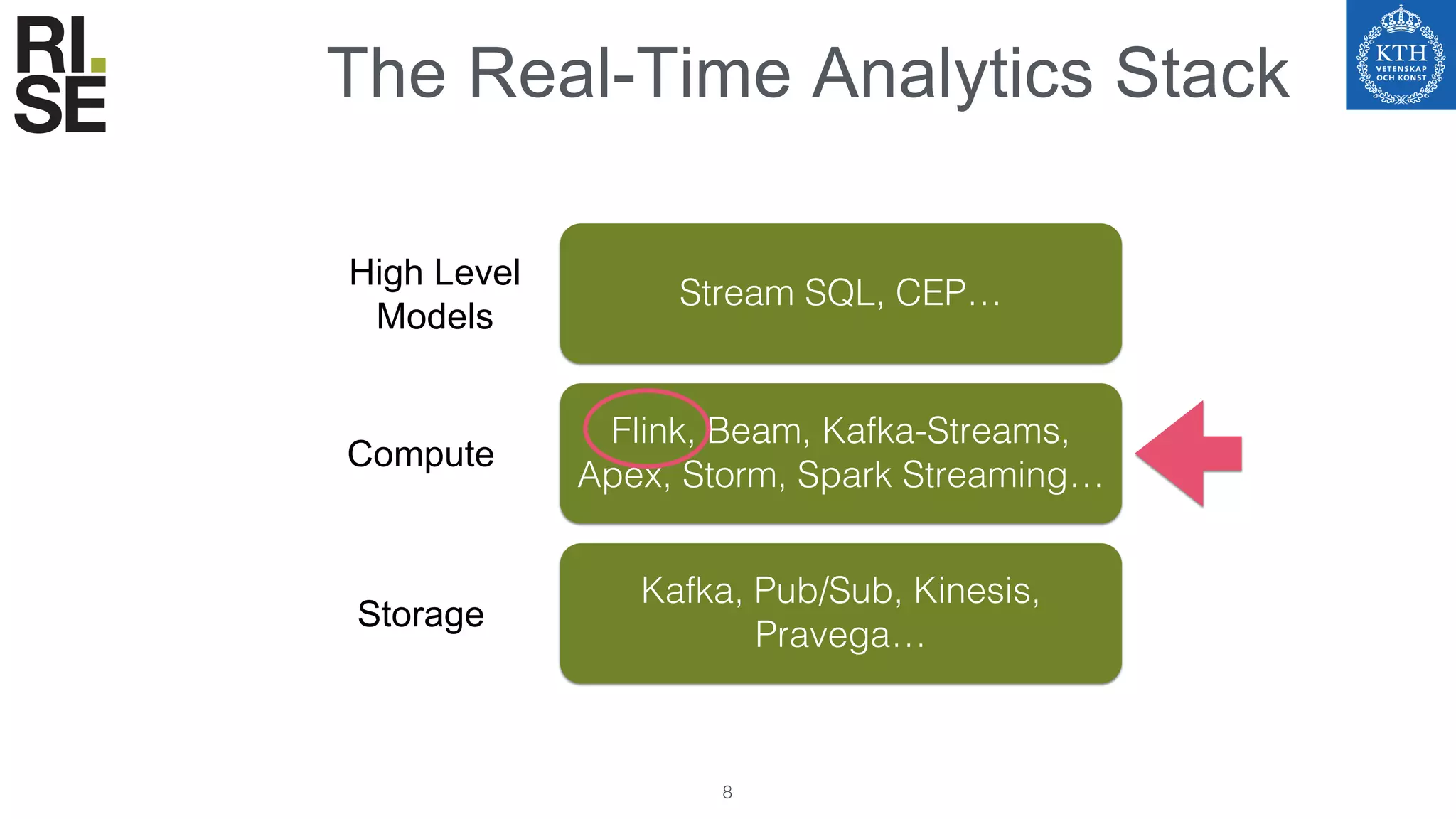 RI.
SE

The Real-Time Analytics Stack

KTH
VETENSKAP
OCH KONST

High Level Models

Stream SQL, CEP…

Compute

Flink, Beam, Kafka-Streams, Apex, Storm, Spark Streaming…

Storage

Kafka, Pub/Sub, Kinesis, Pravega…

8